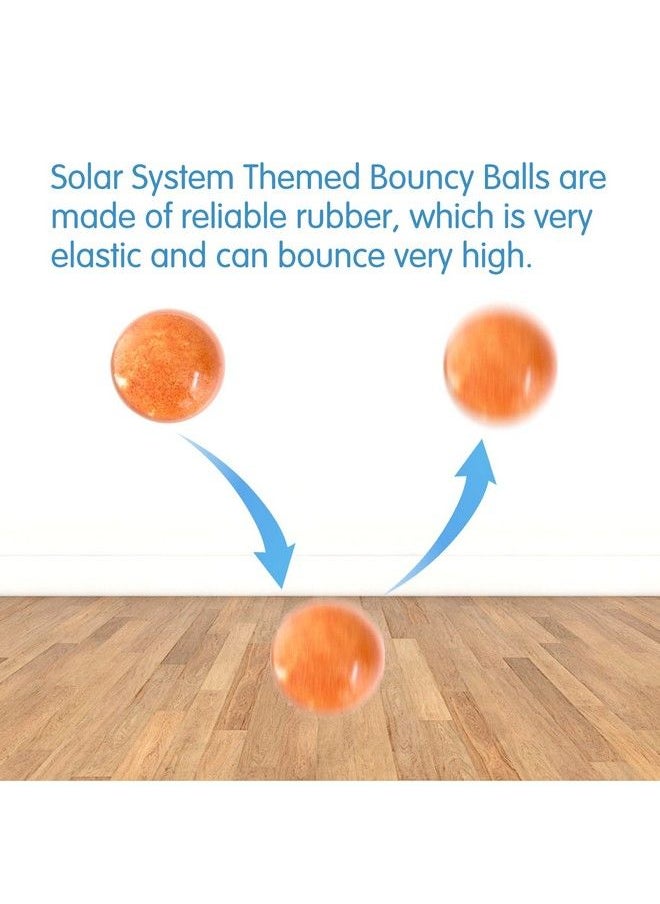 Solar System Themed Bouncy Balls are made of reliable rubber, which is very elastic and can bounce very high.